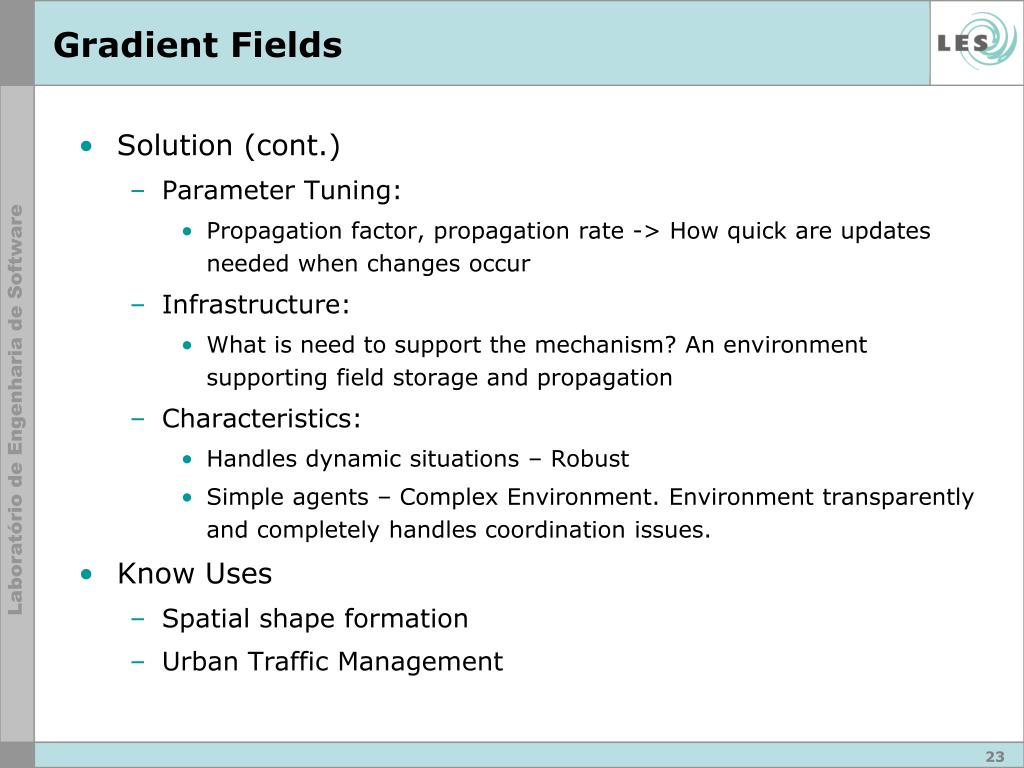 Gradient Fields

LES

Laboratório de Engenharia de Software

• Solution (cont.)
– Parameter Tuning:
• Propagation factor, propagation rate -> How quick are updates needed when changes occur
– Infrastructure:
• What is need to support the mechanism? An environment supporting field storage and propagation
– Characteristics:
• Handles dynamic situations – Robust
• Simple agents – Complex Environment. Environment transparently and completely handles coordination issues.
• Know Uses
– Spatial shape formation
– Urban Traffic Management

23